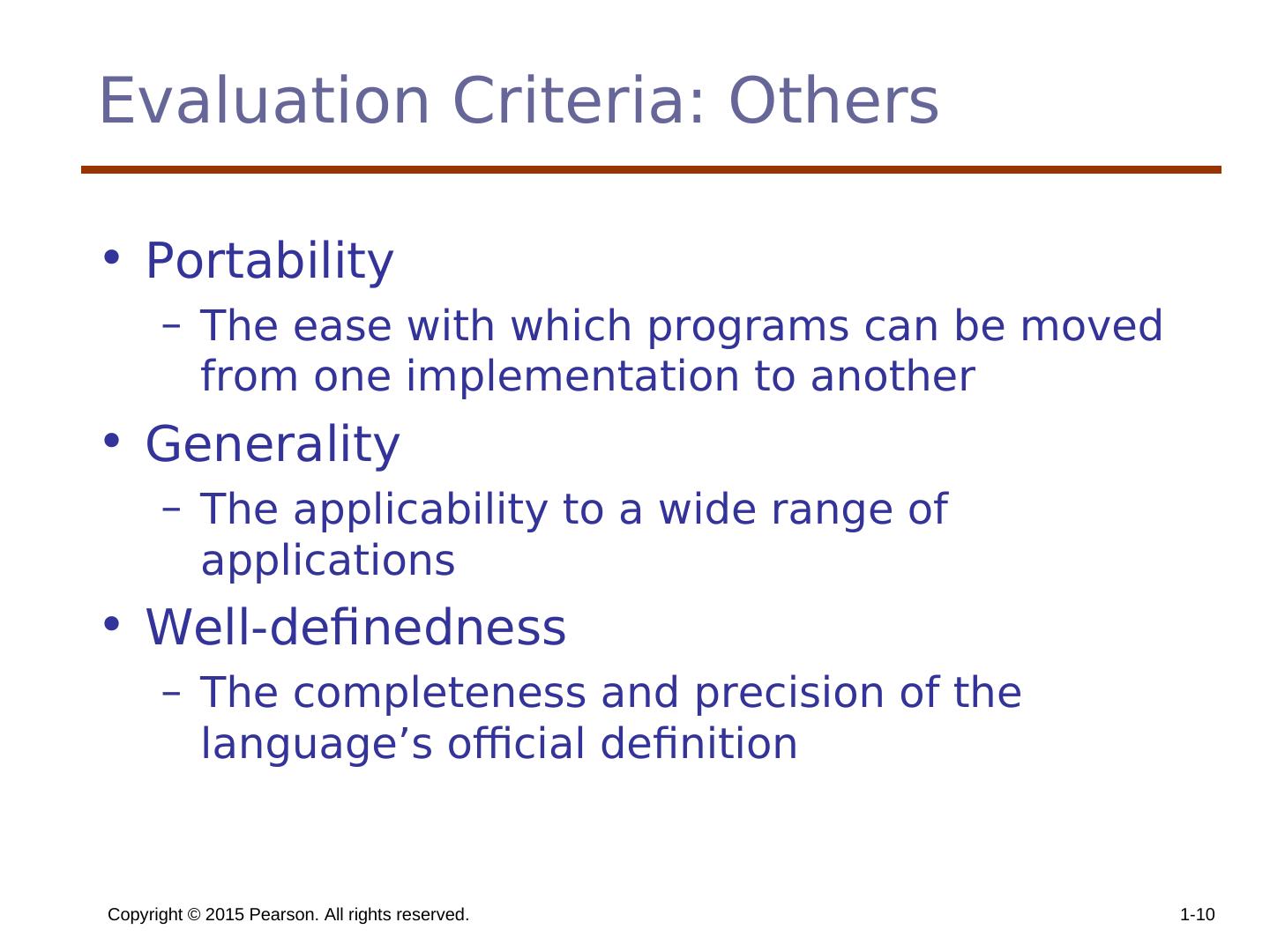 Evaluation Criteria: Others

• Portability
  – The ease with which programs can be moved from one implementation to another
• Generality
  – The applicability to a wide range of applications
• Well-definedness
  – The completeness and precision of the language’s official definition

Copyright © 2015 Pearson. All rights reserved.

1-10